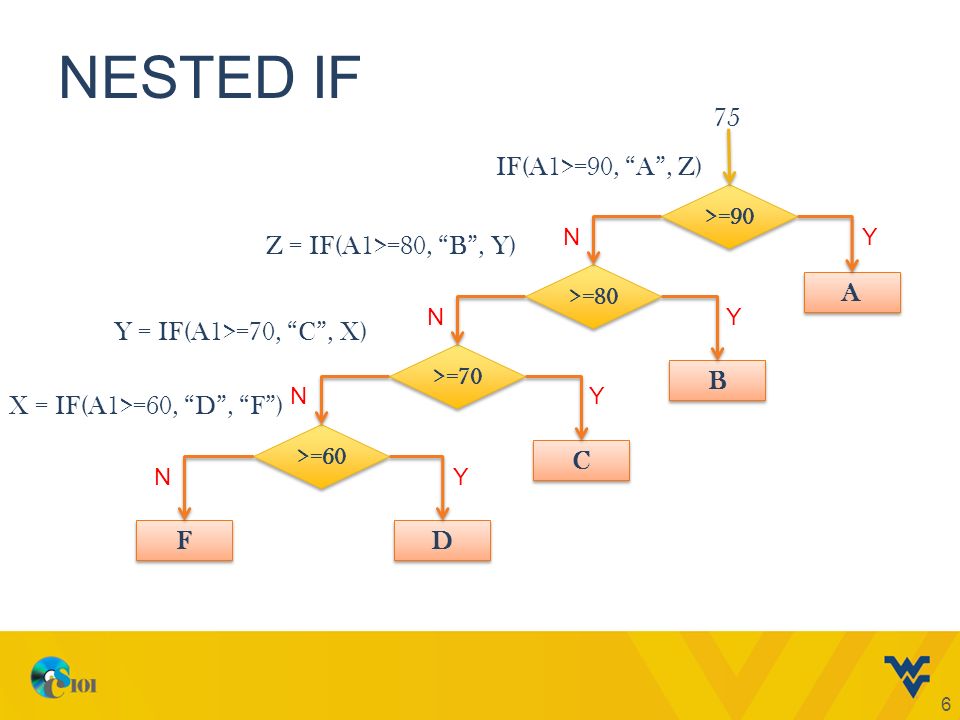 NESTED IF

75

IF(A1>=90, “A”, Z)

>=90

N

Y

A

Z = IF(A1>=80, “B”, Y)

>=80

N

Y

B

Y = IF(A1>=70, “C”, X)

>=70

N

Y

C

X = IF(A1>=60, “D”, “F”)

>=60

N

Y

F

D

CS101

6